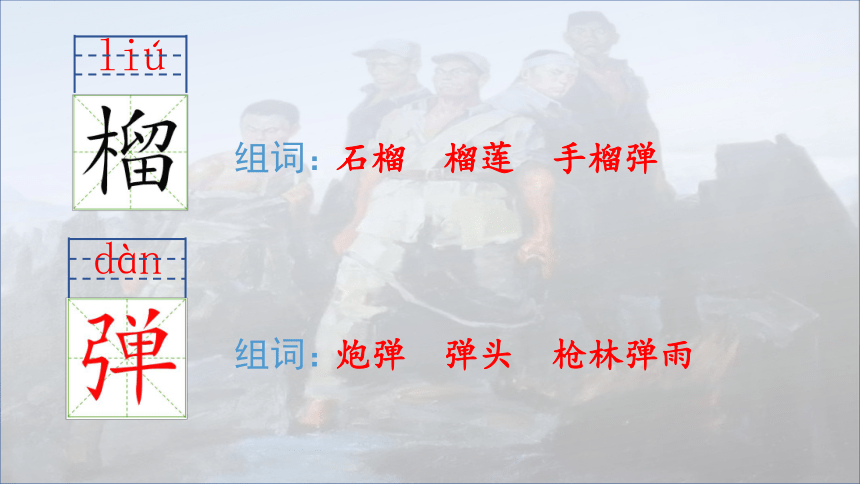 liú
榴
组词：石榴　榴莲　手榴弹

dàn
弹
组词：炮弹　弹头　枪林弹雨